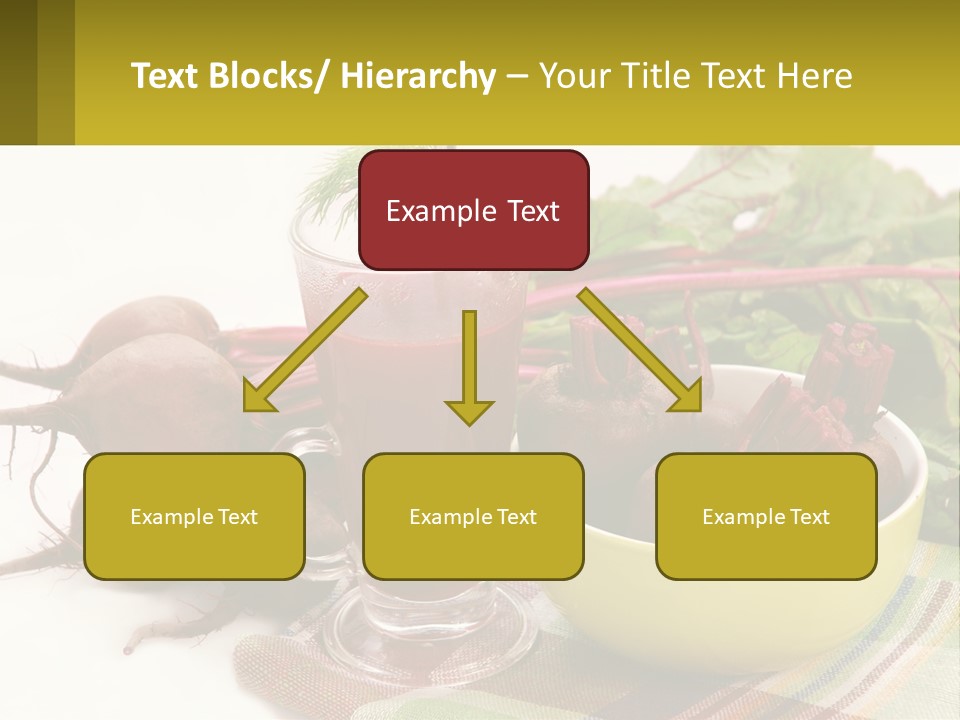 Text Blocks/ Hierarchy – Your Title Text Here

Example Text

Example Text

Example Text

Example Text